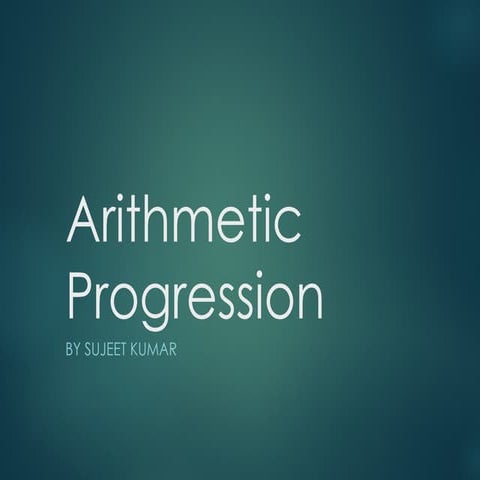 Arithmetic Progression

BY SUJEET KUMAR